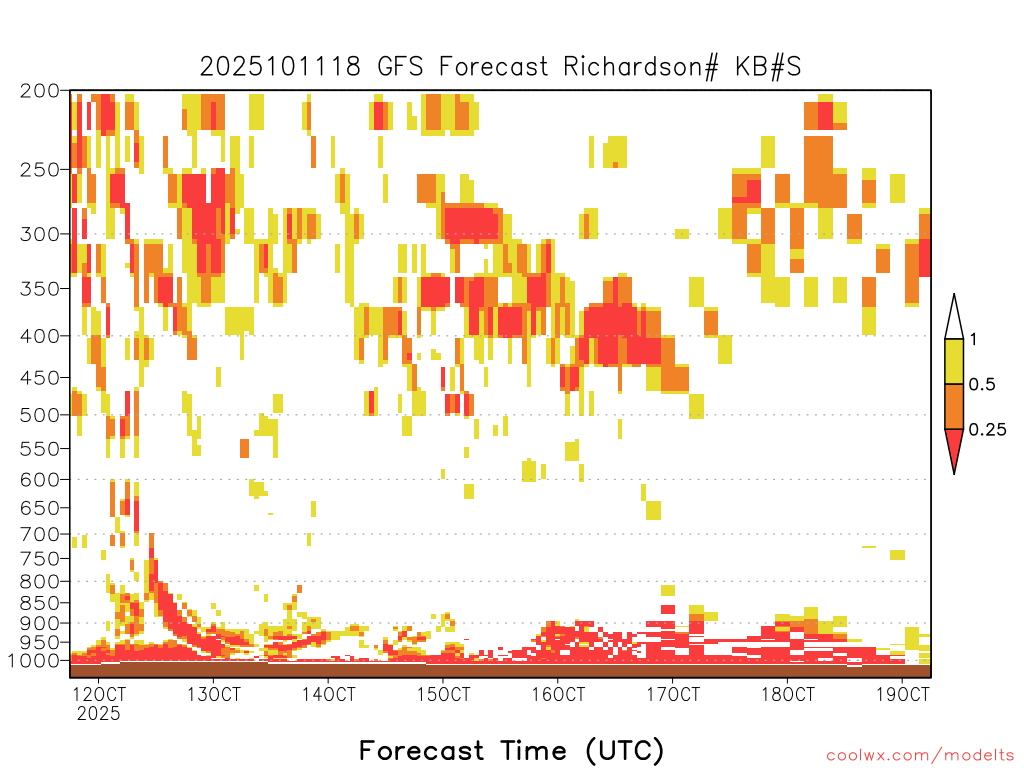 2025101118 GFS Forecast Richardson# KB#S

200
250
300
350
400
450
500
550
600
650
700
750
800
850
900
950
1000

1
0.5
0.25

12OCT
2025
13OCT
14OCT
15OCT
16OCT
17OCT
18OCT
19OCT

Forecast Time (UTC)

coolwx.com/modelts